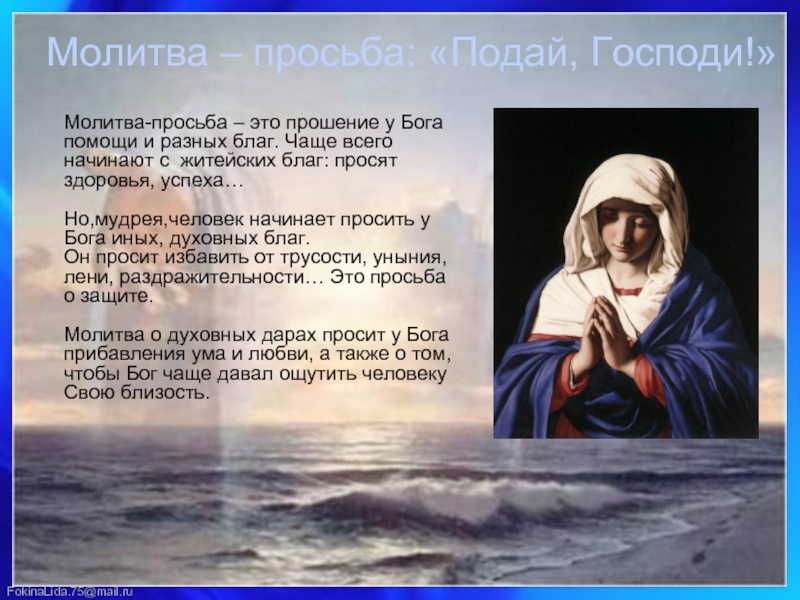 Молитва – просьба: «Подай, Господи!»

Молитва-просьба – это прошение у Бога помощи и разных благ. Чаще всего начинают с житейских благ: просят здоровья, успеха…

Но,мудрея,человек начинает просить у Бога иных, духовных благ.
Он просит избавить от трусости, уныния, лени, раздражительности… Это просьба о защите.

Молитва о духовных дарах просит у Бога прибавления ума и любви, а также о том, чтобы Бог чаще давал ощутить человеку Свою близость.

FokinaLida.75@mail.ru